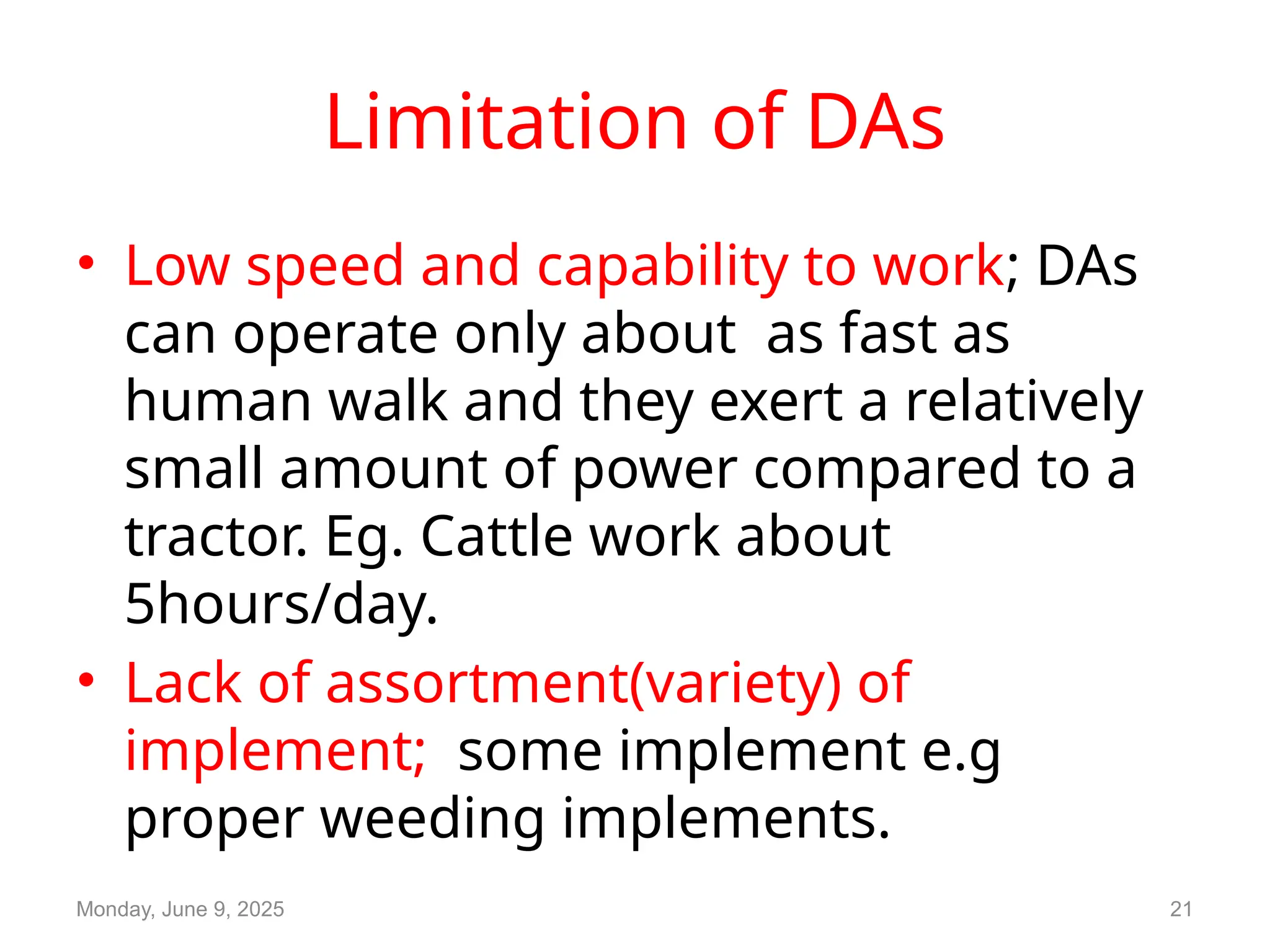 Limitation of DAs

• Low speed and capability to work; DAs can operate only about  as fast as human walk and they exert a relatively small amount of power compared to a tractor. Eg. Cattle work about 5hours/day.

• Lack of assortment(variety) of implement;  some implement e.g proper weeding implements.

Monday, June 9, 2025

21